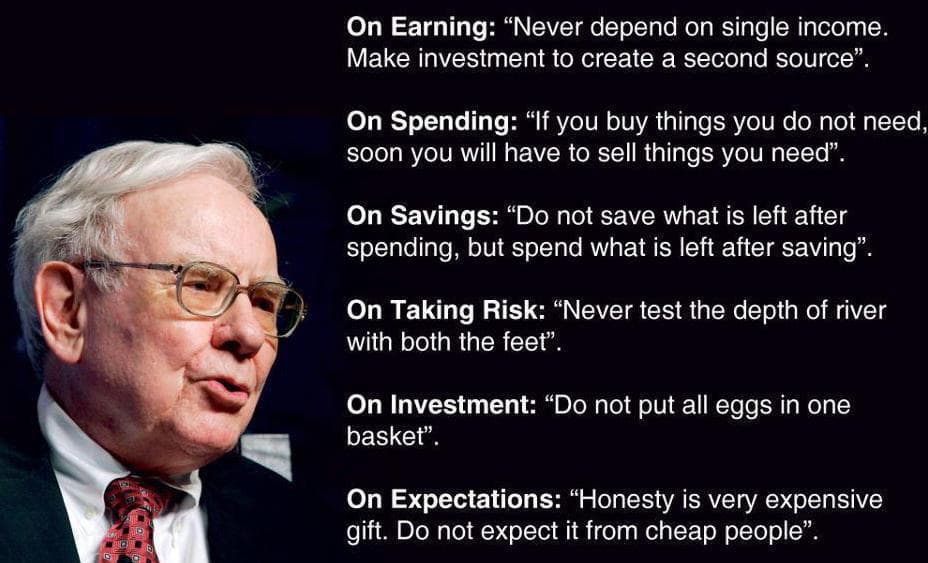 On Earning: “Never depend on single income. Make investment to create a second source”.

On Spending: “If you buy things you do not need, soon you will have to sell things you need”.

On Savings: “Do not save what is left after spending, but spend what is left after saving”.

On Taking Risk: “Never test the depth of river with both the feet”.

On Investment: “Do not put all eggs in one basket”.

On Expectations: “Honesty is very expensive gift. Do not expect it from cheap people”.